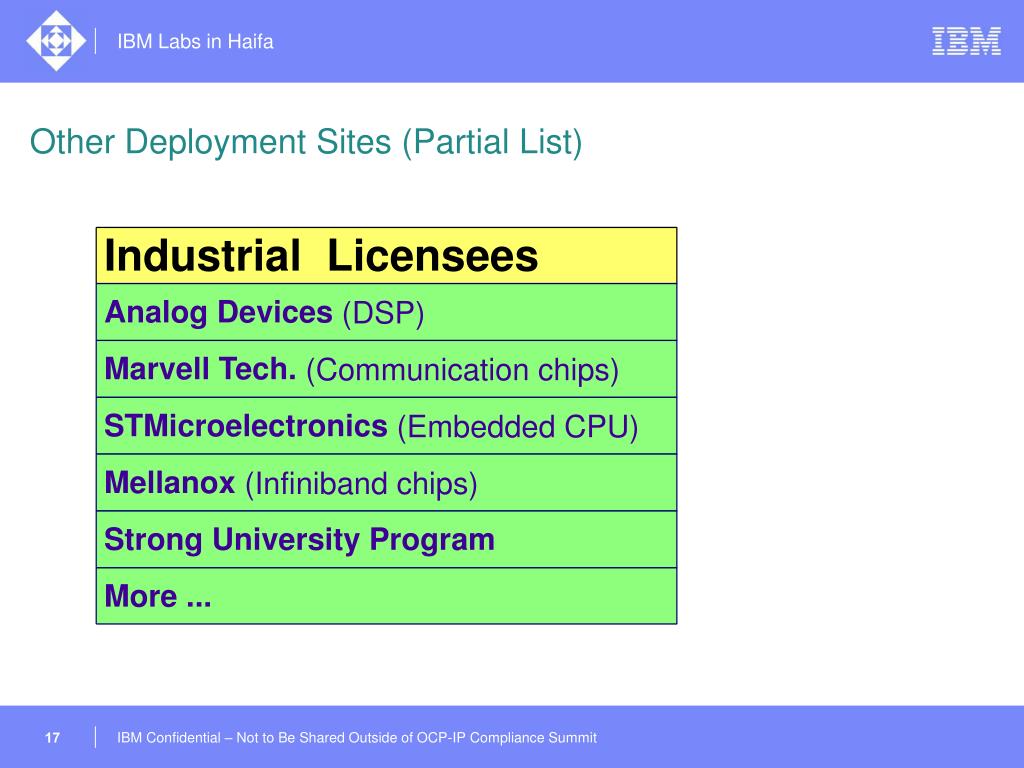 IBM Labs in Haifa

IBM

Other Deployment Sites (Partial List)

| Industrial Licensees |
|---|
| Analog Devices (DSP) |
| Marvell Tech. (Communication chips) |
| STMicroelectronics (Embedded CPU) |
| Mellanox (Infiniband chips) |
| Strong University Program |
| More ... |

17 IBM Confidential – Not to Be Shared Outside of OCP-IP Compliance Summit